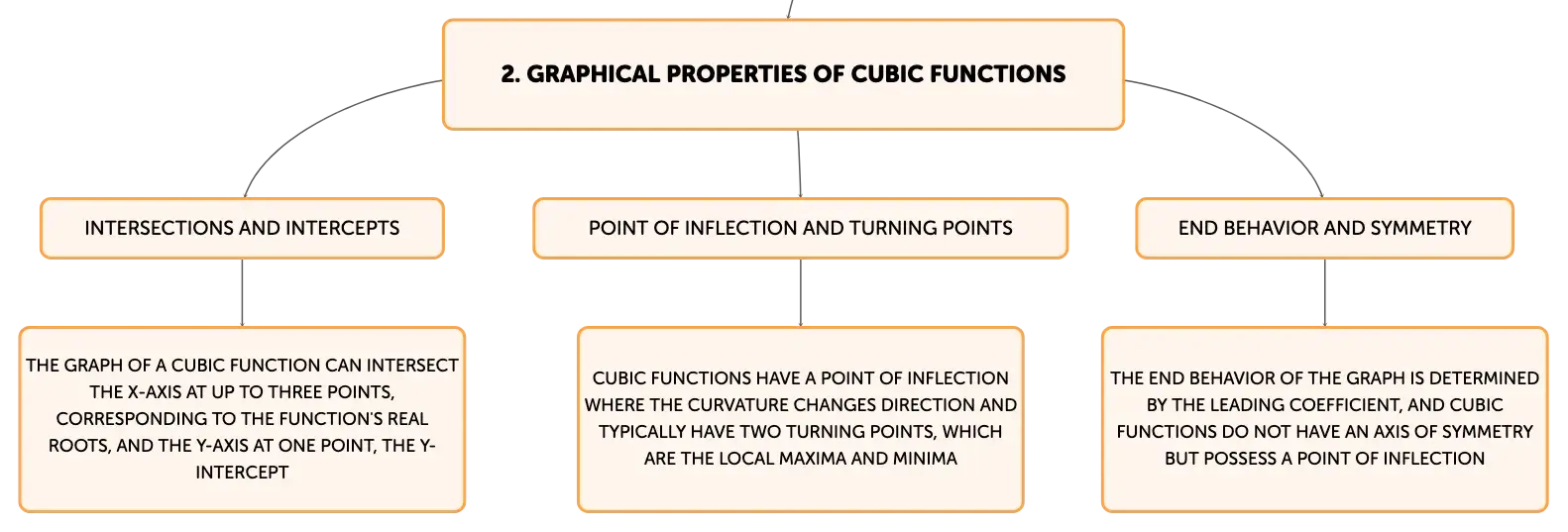 2. GRAPHICAL PROPERTIES OF CUBIC FUNCTIONS

INTERSECTIONS AND INTERCEPTS

POINT OF INFLECTION AND TURNING POINTS

END BEHAVIOR AND SYMMETRY

THE GRAPH OF A CUBIC FUNCTION CAN INTERSECT THE X-AXIS AT UP TO THREE POINTS, CORRESPONDING TO THE FUNCTION'S REAL ROOTS, AND THE Y-AXIS AT ONE POINT, THE Y-INTERCEPT

CUBIC FUNCTIONS HAVE A POINT OF INFLECTION WHERE THE CURVATURE CHANGES DIRECTION AND TYPICALLY HAVE TWO TURNING POINTS, WHICH ARE THE LOCAL MAXIMA AND MINIMA

THE END BEHAVIOR OF THE GRAPH IS DETERMINED BY THE LEADING COEFFICIENT, AND CUBIC FUNCTIONS DO NOT HAVE AN AXIS OF SYMMETRY BUT POSSESS A POINT OF INFLECTION